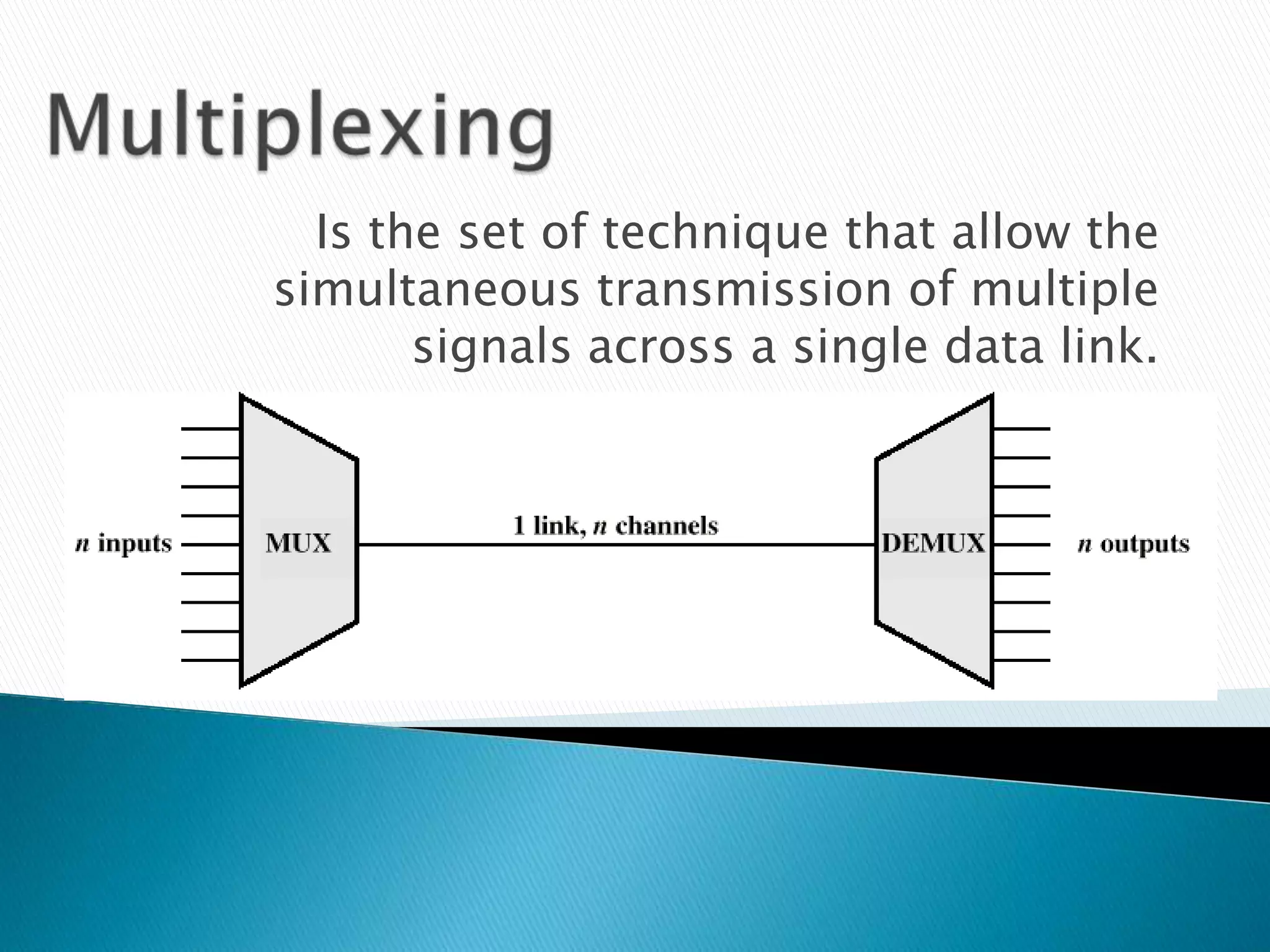 Multiplexing

Is the set of technique that allow the simultaneous transmission of multiple signals across a single data link.

$n$ inputs

MUX

1 link, $n$ channels

DEMUX

$n$ outputs